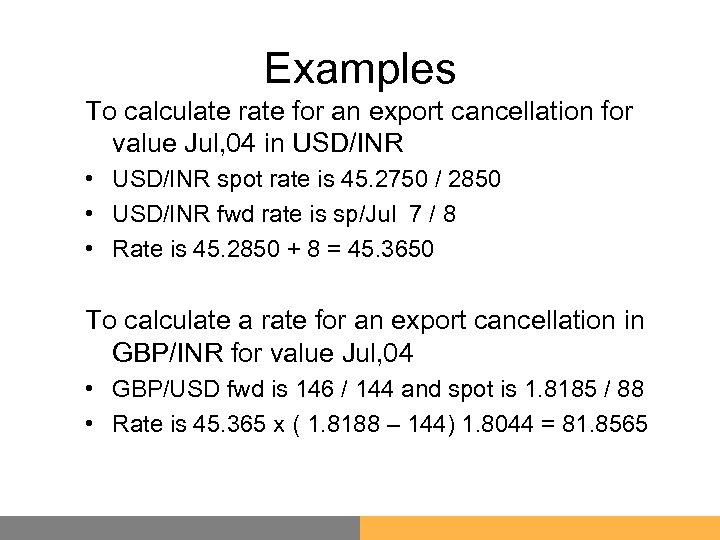 Examples

To calculate rate for an export cancellation for value Jul,04 in USD/INR

• USD/INR spot rate is 45.2750 / 2850

• USD/INR fwd rate is sp/Jul 7 / 8

• Rate is 45.2850 + 8 = 45.3650

To calculate a rate for an export cancellation in GBP/INR for value Jul,04

• GBP/USD fwd is 146 / 144 and spot is 1.8185 / 88

• Rate is 45.365 x ( 1.8188 – 144) 1.8044 = 81.8565